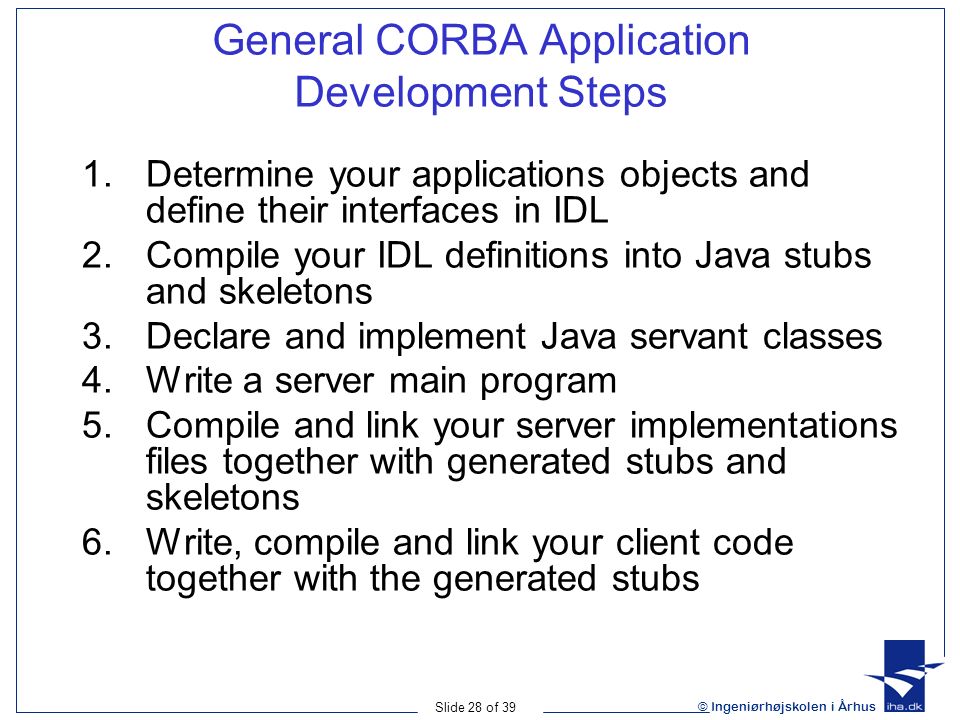 General CORBA Application Development Steps

1. Determine your applications objects and define their interfaces in IDL
2. Compile your IDL definitions into Java stubs and skeletons
3. Declare and implement Java servant classes
4. Write a server main program
5. Compile and link your server implementations files together with generated stubs and skeletons
6. Write, compile and link your client code together with the generated stubs

Slide 28 of 39

© Ingeniørhøjskolen i Århus

iha.dk